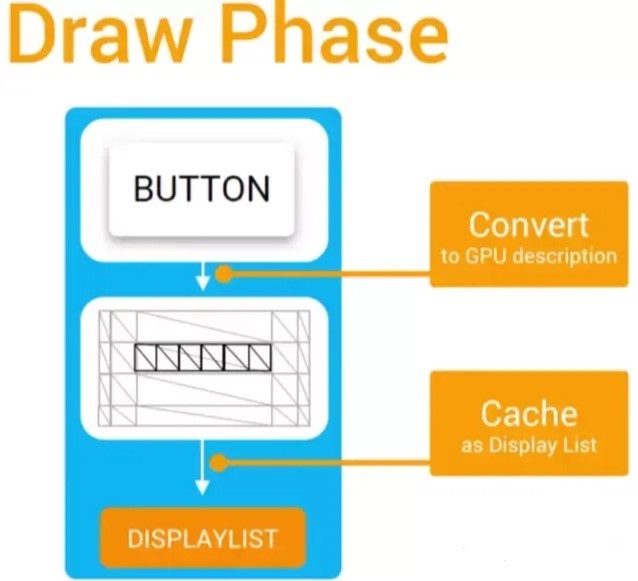 Draw Phase

BUTTON

Convert
to GPU description

Cache
as Display List

DISPLAYLIST